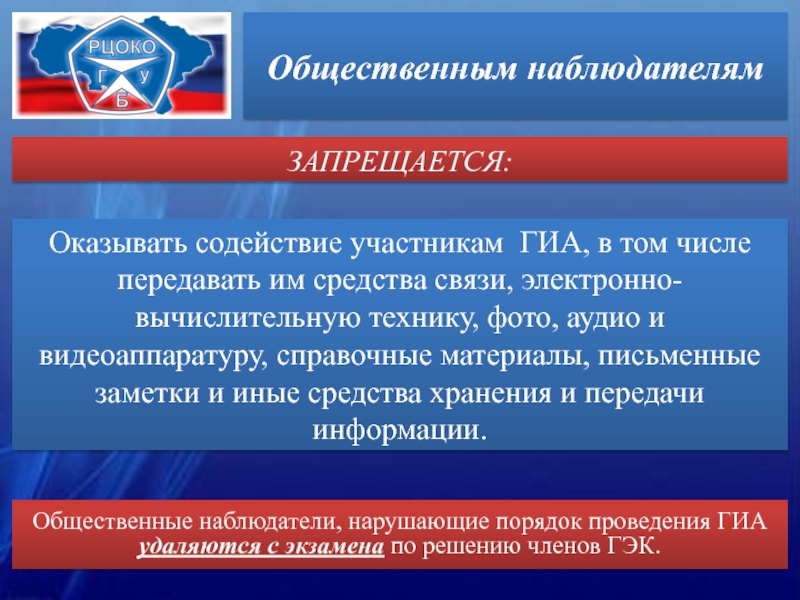 РЦОКО
Г У
Б

Общественным наблюдателям

ЗАПРЕЩАЕТСЯ:

Оказывать содействие участникам ГИА, в том числе передавать им средства связи, электронно-вычислительную технику, фото, аудио и видеоаппаратуру, справочные материалы, письменные заметки и иные средства хранения и передачи информации.

Общественные наблюдатели, нарушающие порядок проведения ГИА удаляются с экзамена по решению членов ГЭК.